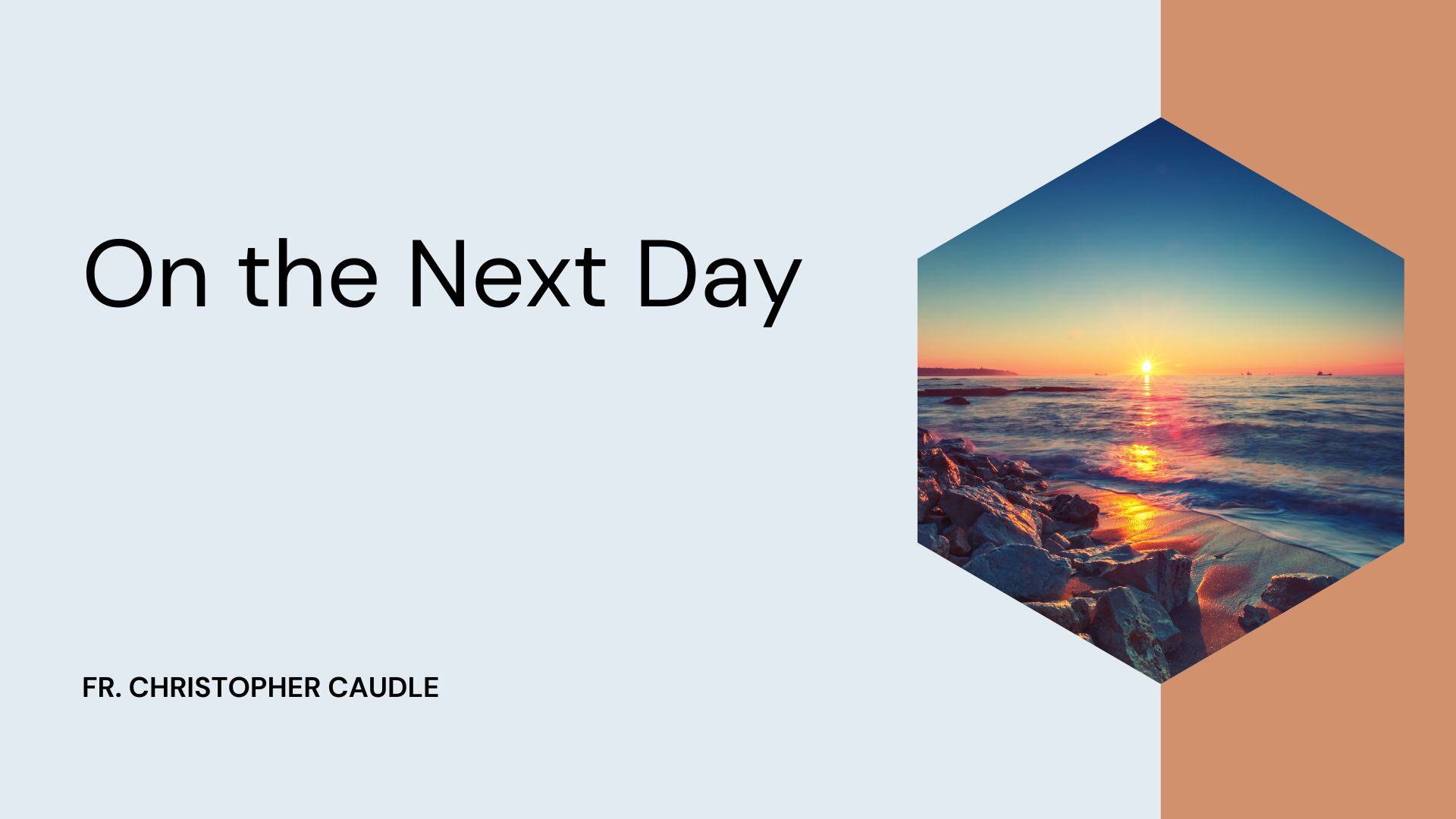 On the Next Day

FR. CHRISTOPHER CAUDLE